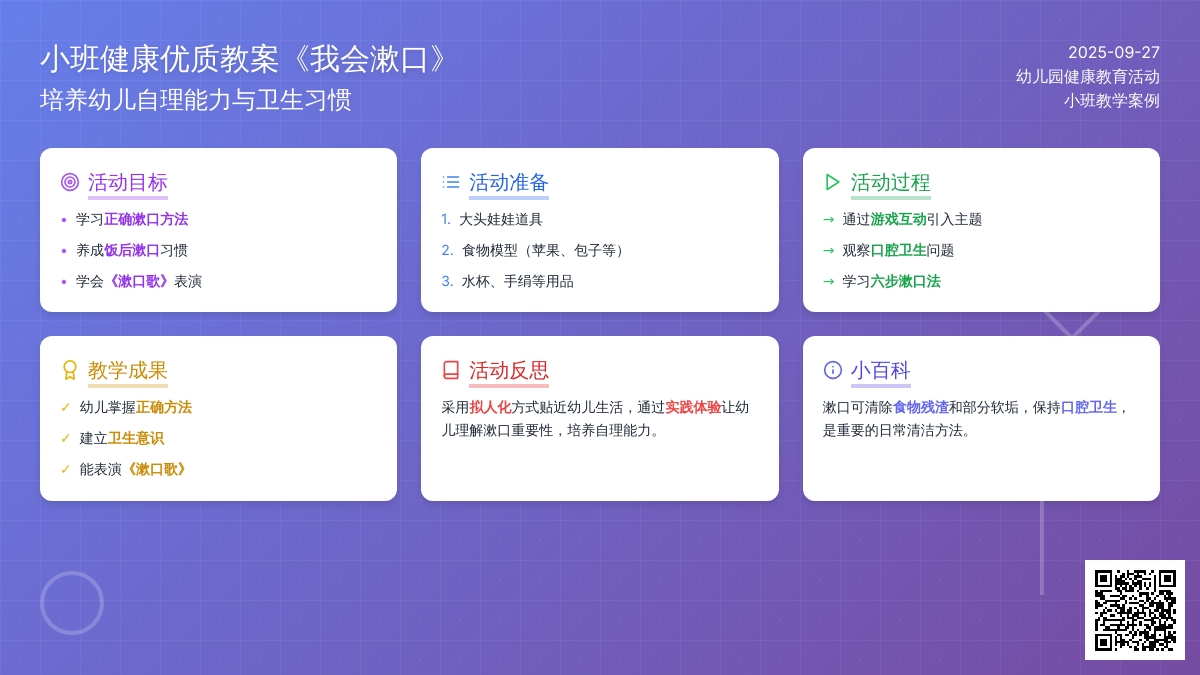 小班健康优质教案《我会漱口》
培养幼儿自理能力与卫生习惯

2025-09-27
幼儿园健康教育活动
小班教学案例

活动目标
• 学习正确漱口方法
• 养成饭后漱口习惯
• 学会《漱口歌》表演

活动准备
1. 大头娃娃道具
2. 食物模型（苹果、包子等）
3. 水杯、手绢等用品

活动过程
→ 通过游戏互动引入主题
→ 观察口腔卫生问题
→ 学习六步漱口法

教学成果
✓ 幼儿掌握正确方法
✓ 建立卫生意识
✓ 能表演《漱口歌》

活动反思
采用拟人化方式贴近幼儿生活，通过实践体验让幼儿理解漱口重要性，培养自理能力。

小百科
漱口可清除食物残渣和部分软垢，保持口腔卫生，是重要的日常清洁方法。